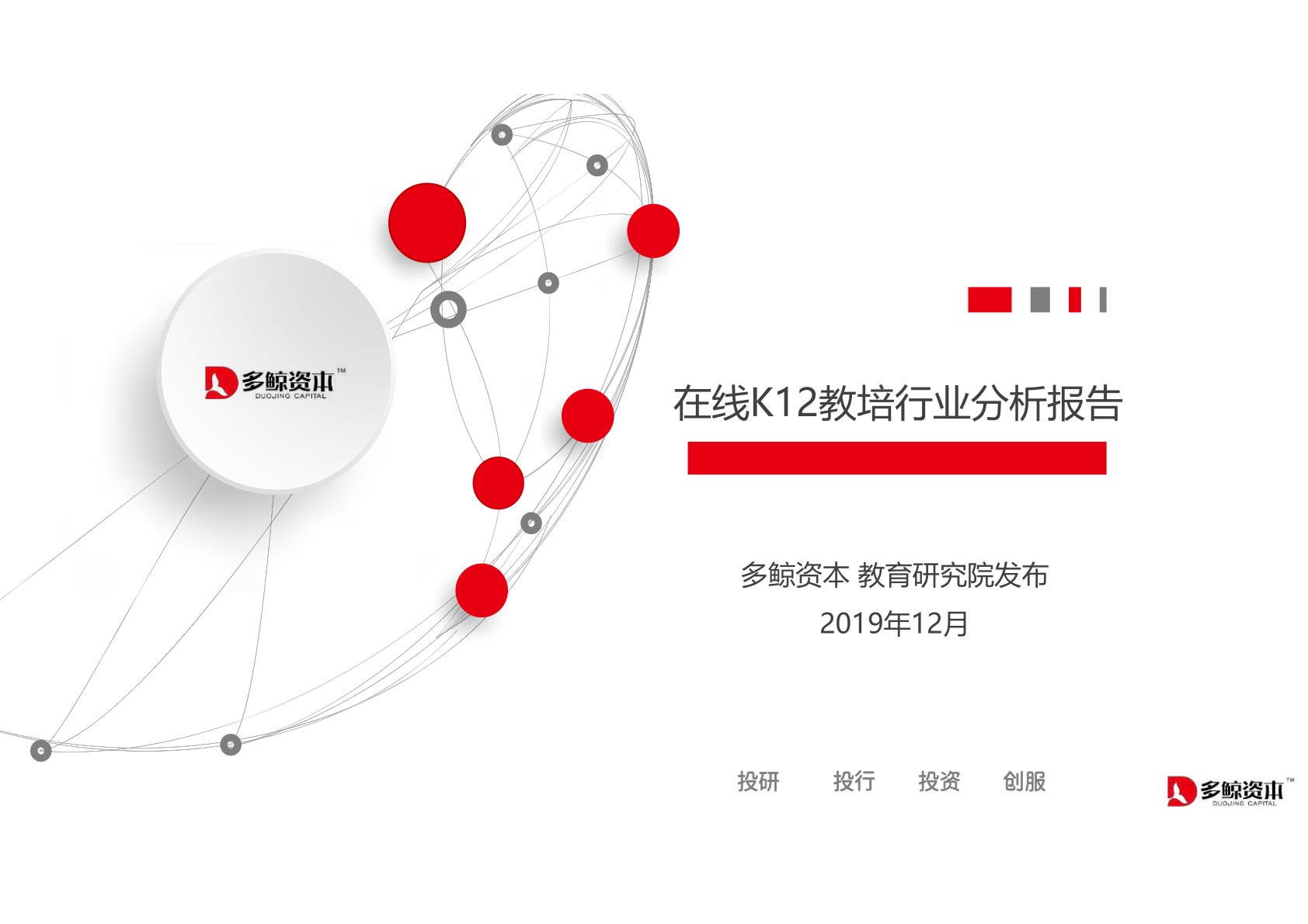 多鲸资本™
DUOJING CAPITAL

在线K12教培行业分析报告

多鲸资本 教育研究院发布
2019年12月

投研 投行 投资 创服

多鲸资本™
DUOJING CAPITAL